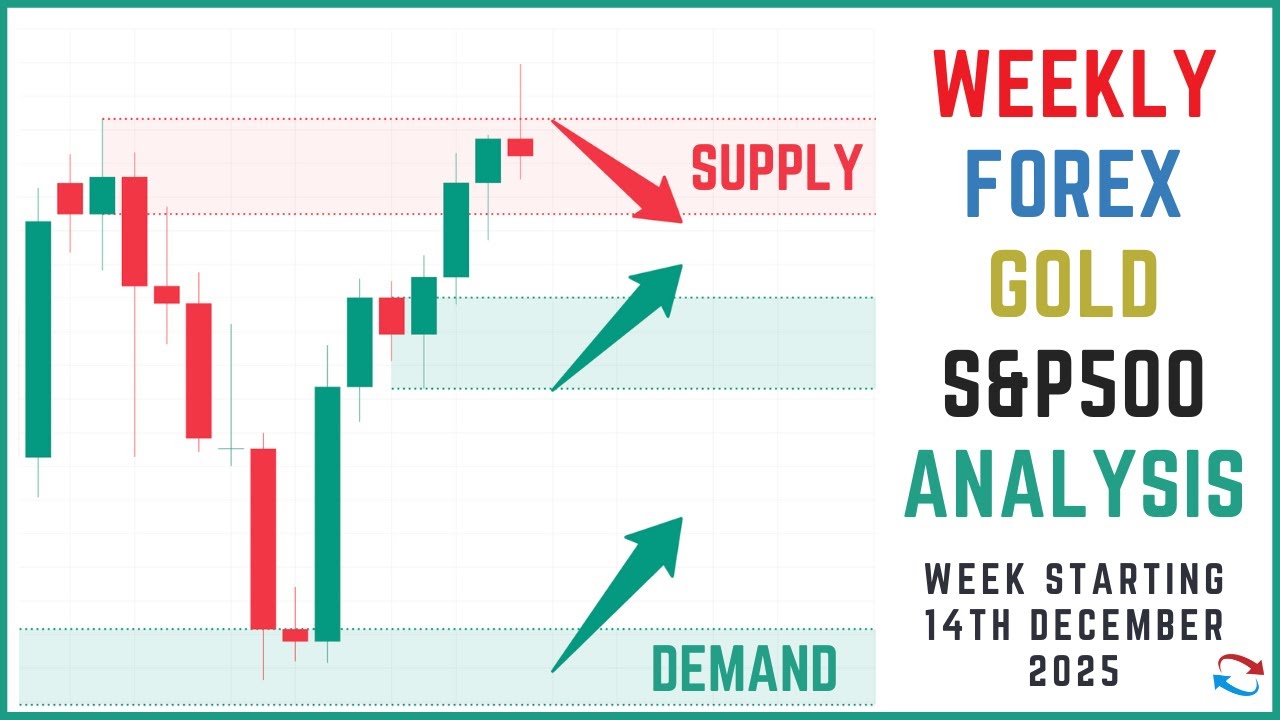 SUPPLY

DEMAND

WEEKLY
FOREX
GOLD
S&P500
ANALYSIS

WEEK STARTING
14TH DECEMBER
2025